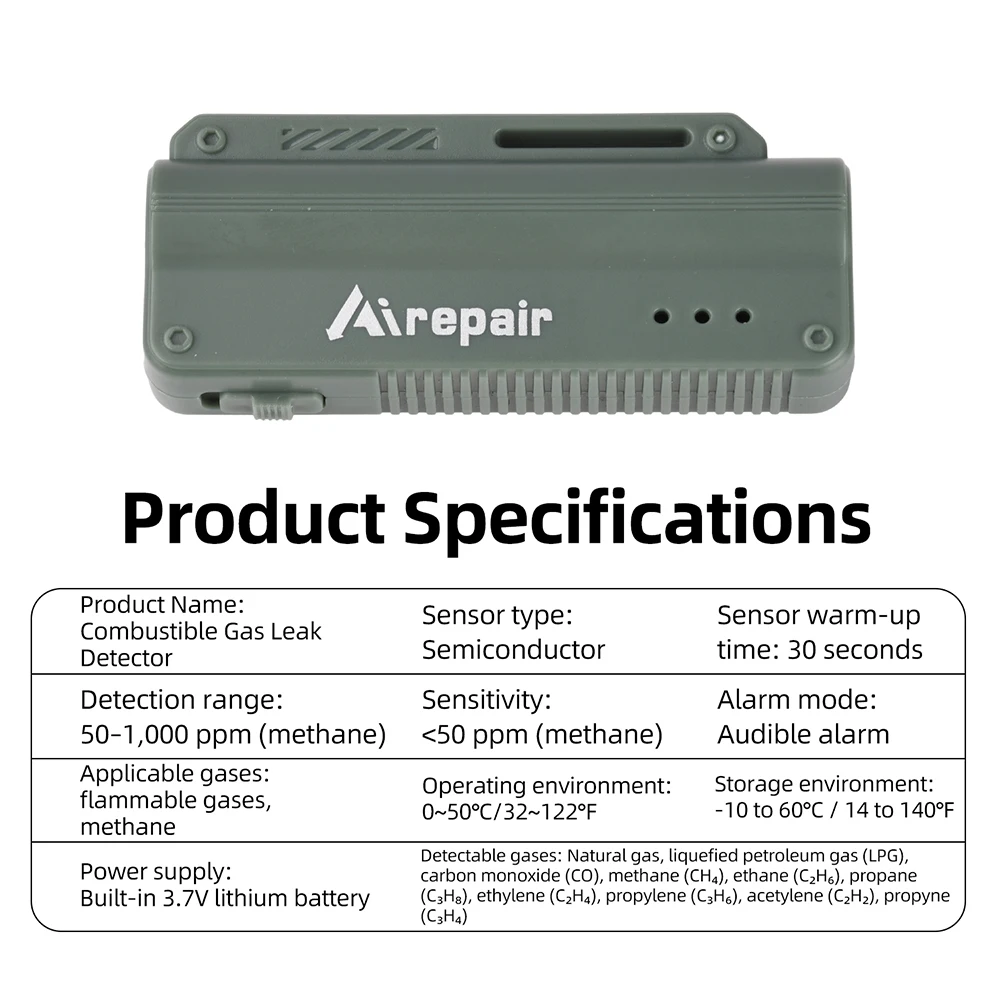 Airepair

Product Specifications

| Product Name: Combustible Gas Leak Detector | Sensor type: Semiconductor | Sensor warm-up time: 30 seconds |
|---|---|---|
| Detection range: 50–1,000 ppm (methane) | Sensitivity: <50 ppm (methane) | Alarm mode: Audible alarm |
| Applicable gases: flammable gases, methane | Operating environment: 0~50℃/32~122℉ | Storage environment: -10 to 60℃ / 14 to 140℉ |
| Power supply: Built-in 3.7V lithium battery | Detectable gases: Natural gas, liquefied petroleum gas (LPG), carbon monoxide (CO), methane ($CH_4$), ethane ($C_2H_6$), propane ($C_3H_8$), ethylene ($C_2H_4$), propylene ($C_3H_6$), acetylene ($C_2H_2$), propyne ($C_3H_4$) | |